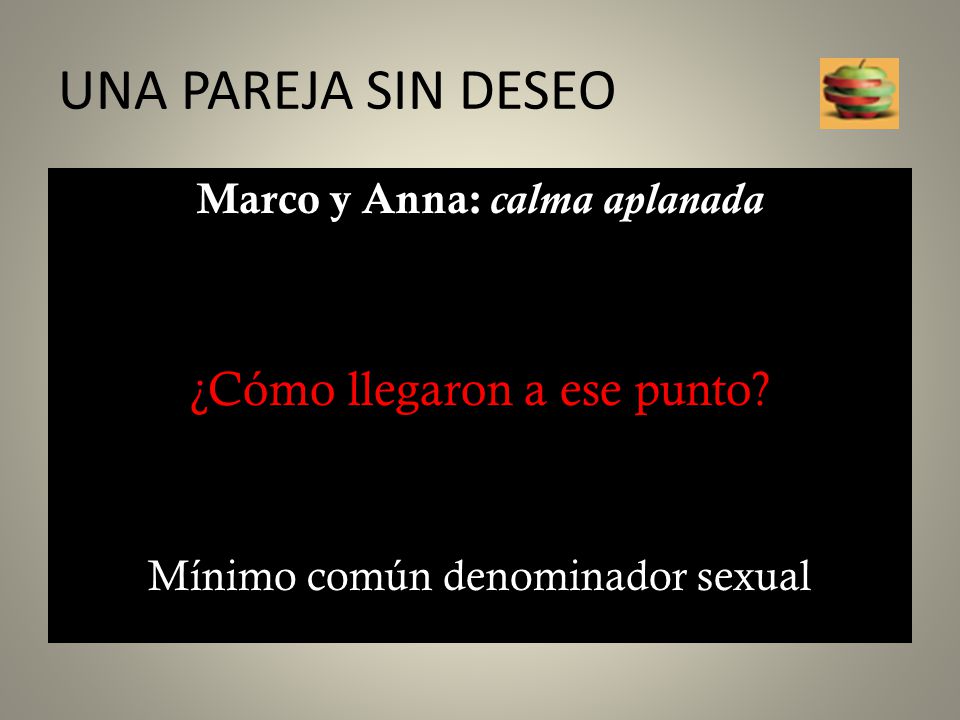 UNA PAREJA SIN DESEO

Marco y Anna: calma aplanada

¿Cómo llegaron a ese punto?

Mínimo común denominador sexual